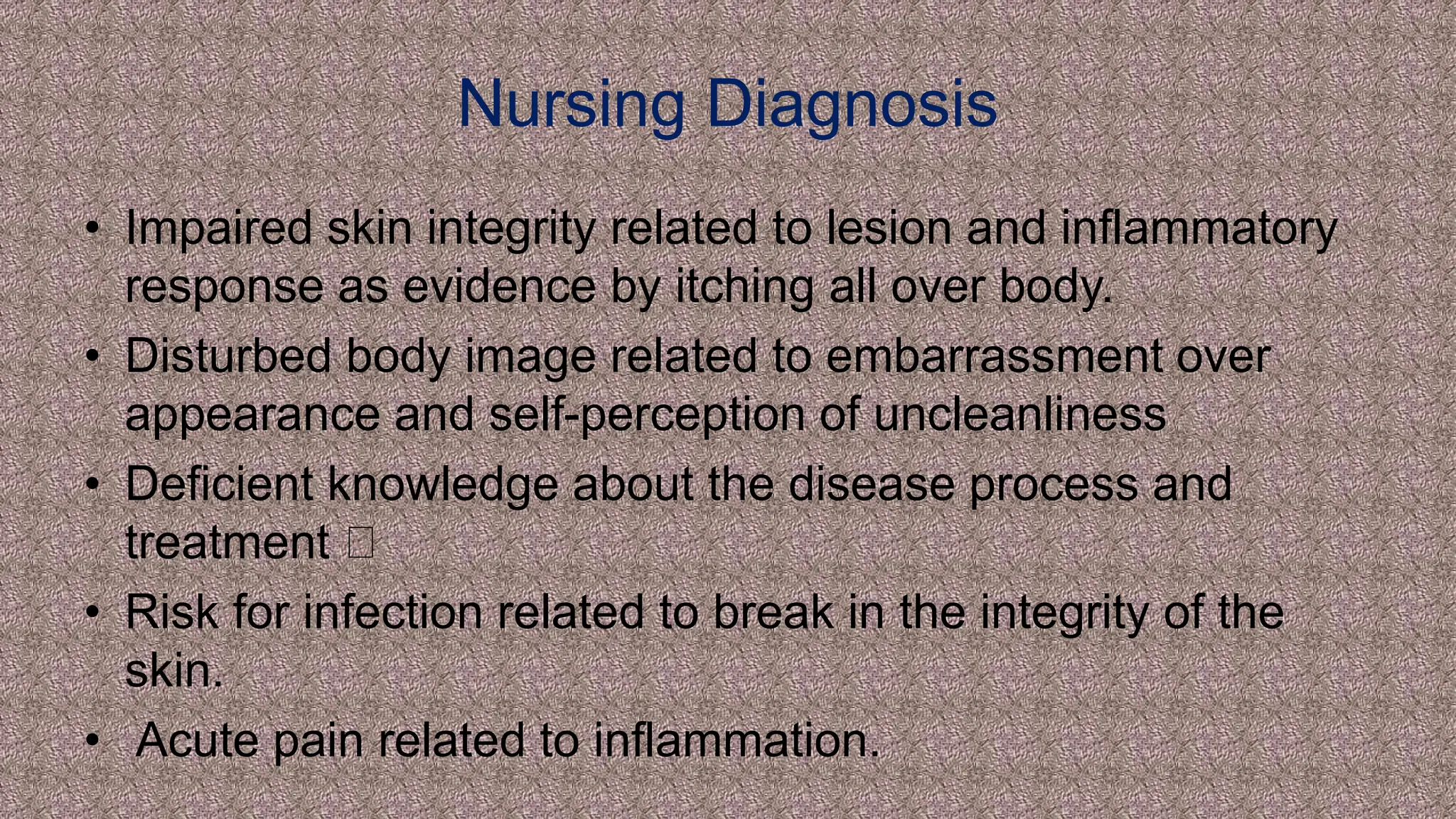 Nursing Diagnosis

• Impaired skin integrity related to lesion and inflammatory response as evidence by itching all over body.
• Disturbed body image related to embarrassment over appearance and self-perception of uncleanliness
• Deficient knowledge about the disease process and treatment 
• Risk for infection related to break in the integrity of the skin.
• Acute pain related to inflammation.